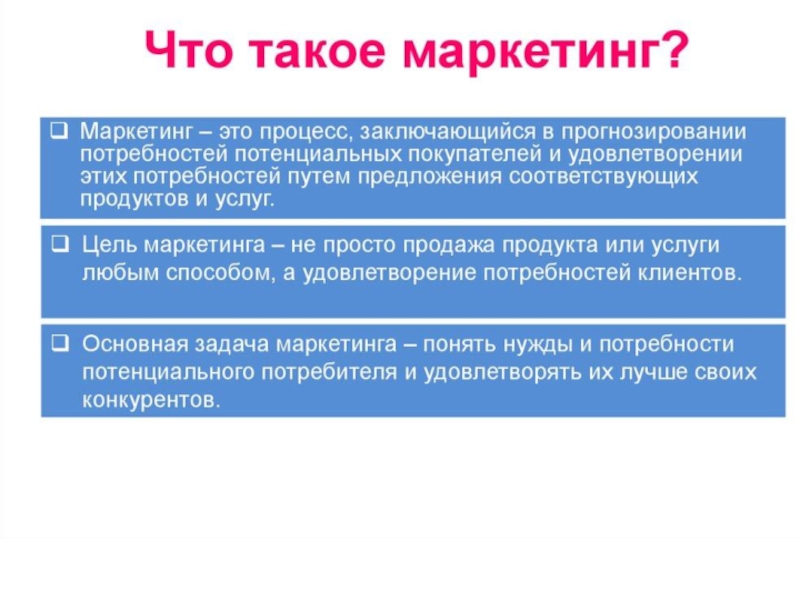 Что такое маркетинг?

❑ Маркетинг – это процесс, заключающийся в прогнозировании потребностей потенциальных покупателей и удовлетворении этих потребностей путем предложения соответствующих продуктов и услуг.

❑ Цель маркетинга – не просто продажа продукта или услуги любым способом, а удовлетворение потребностей клиентов.

❑ Основная задача маркетинга – понять нужды и потребности потенциального потребителя и удовлетворять их лучше своих конкурентов.